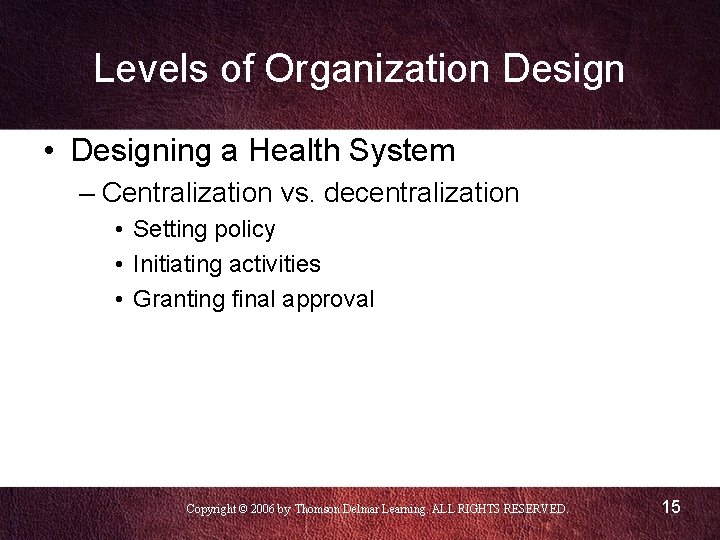 Levels of Organization Design

• Designing a Health System
– Centralization vs. decentralization
• Setting policy
• Initiating activities
• Granting final approval

Copyright © 2006 by Thomson Delmar Learning. ALL RIGHTS RESERVED.

15